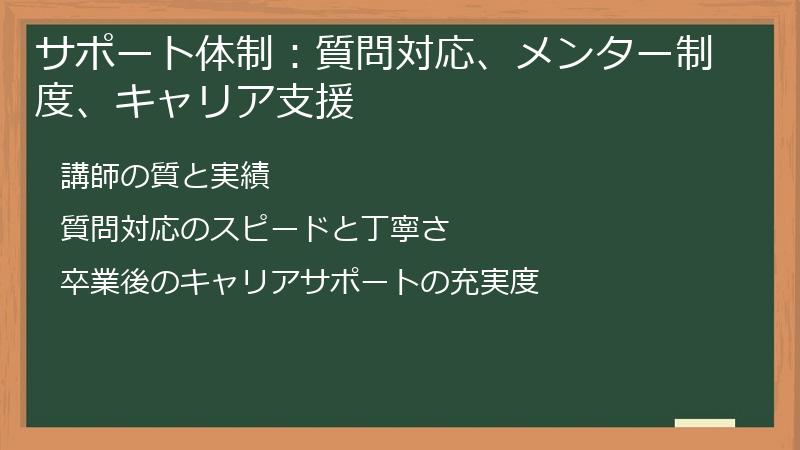 サポート体制：質問対応、メンター制度、キャリア支援

講師の質と実績

質問対応のスピードと丁寧さ

卒業後のキャリアサポートの充実度